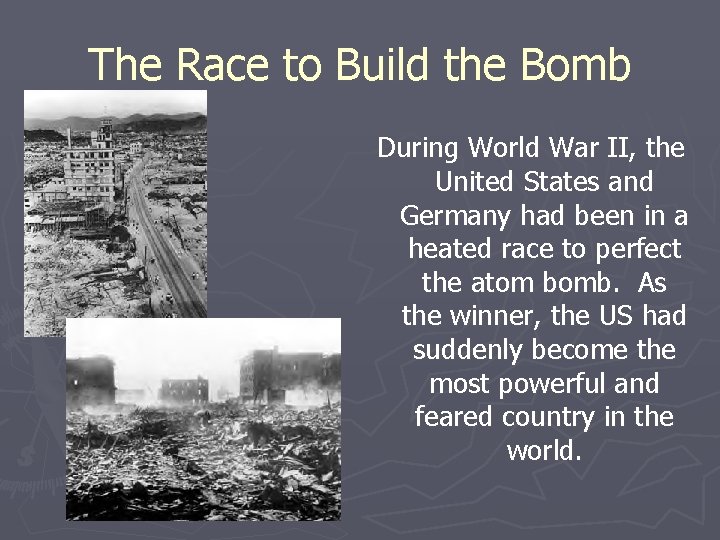 The Race to Build the Bomb

During World War II, the United States and Germany had been in a heated race to perfect the atom bomb.  As the winner, the US had suddenly become the most powerful and feared country in the world.